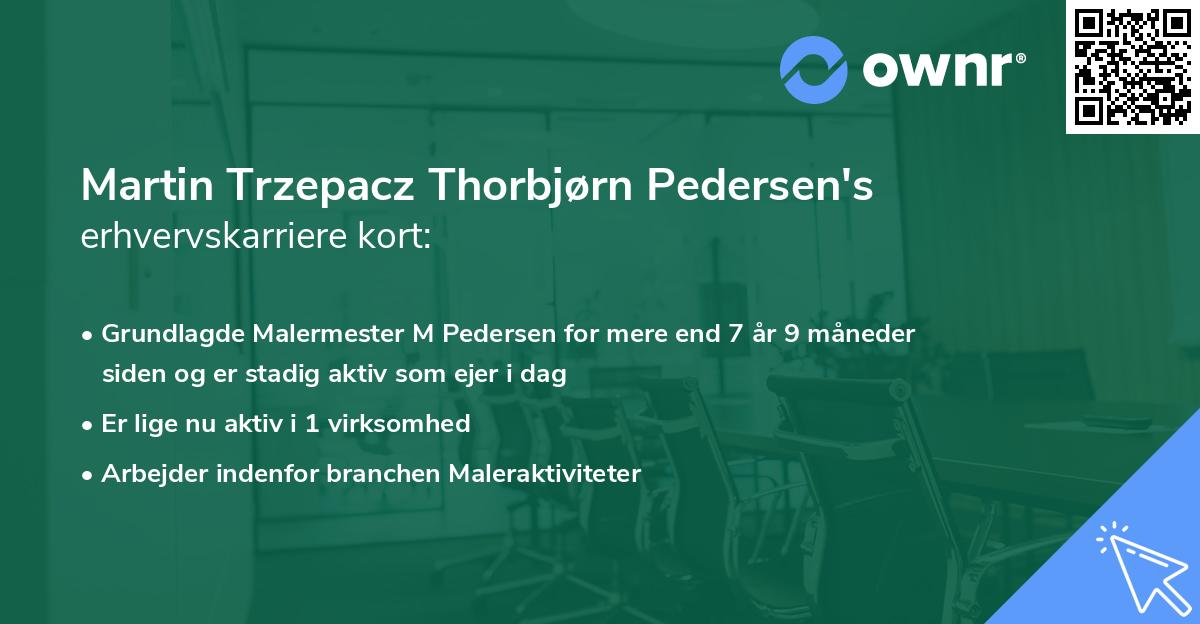 ownr®

Martin Trzepacz Thorbjørn Pedersen's erhvervskarriere kort:

• Grundlagde Malermester M Pedersen for mere end 7 år 9 måneder siden og er stadig aktiv som ejer i dag
• Er lige nu aktiv i 1 virksomhed
• Arbejder indenfor branchen Maleraktiviteter